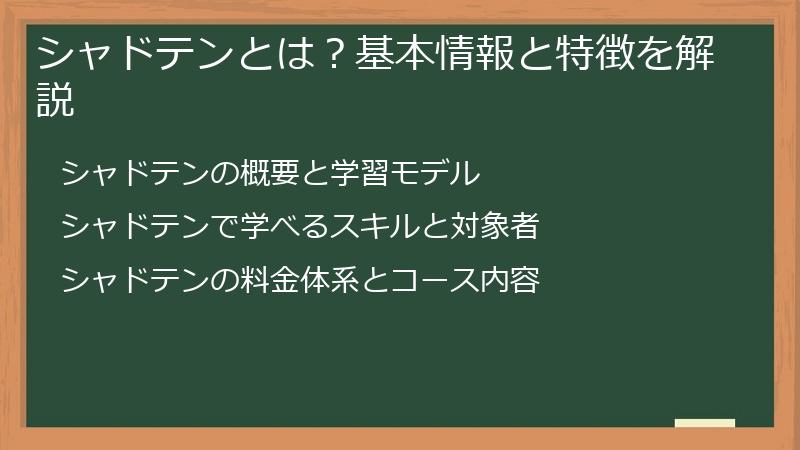 シャドテンとは？基本情報と特徴を解説

シャドテンの概要と学習モデル

シャドテンで学べるスキルと対象者

シャドテンの料金体系とコース内容